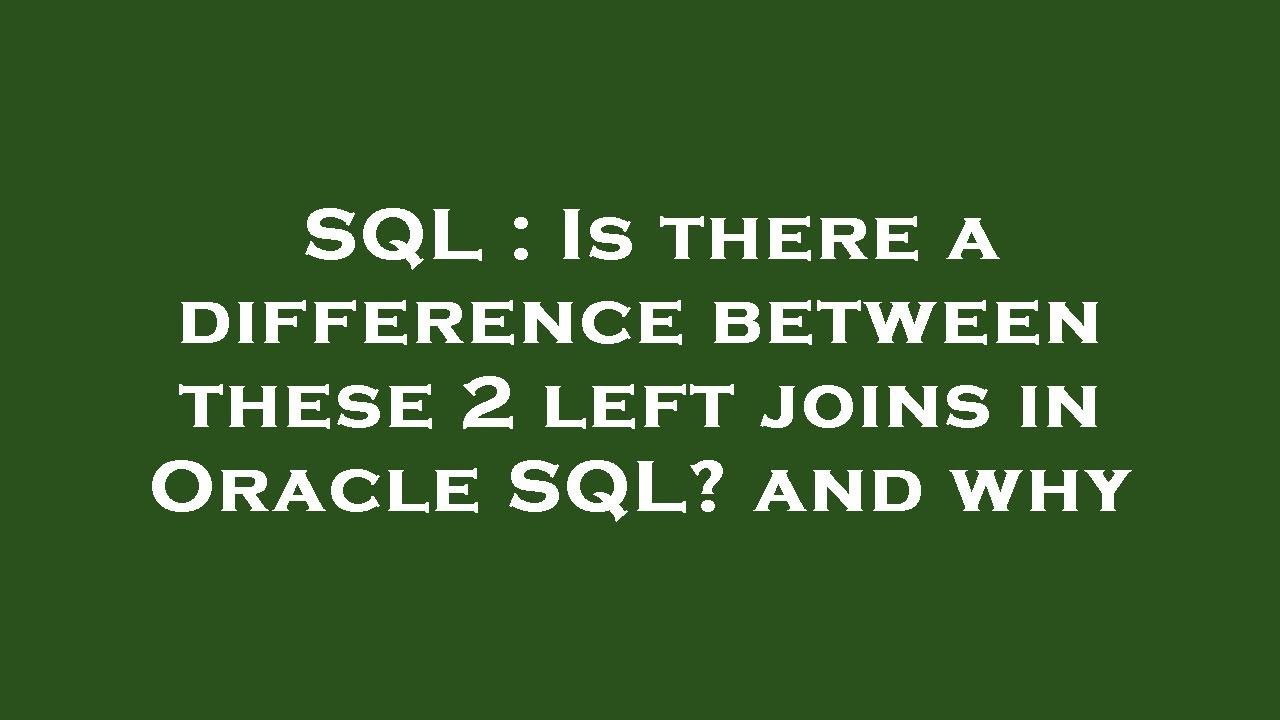 SQL : Is there a difference between these 2 left joins in Oracle SQL? and why